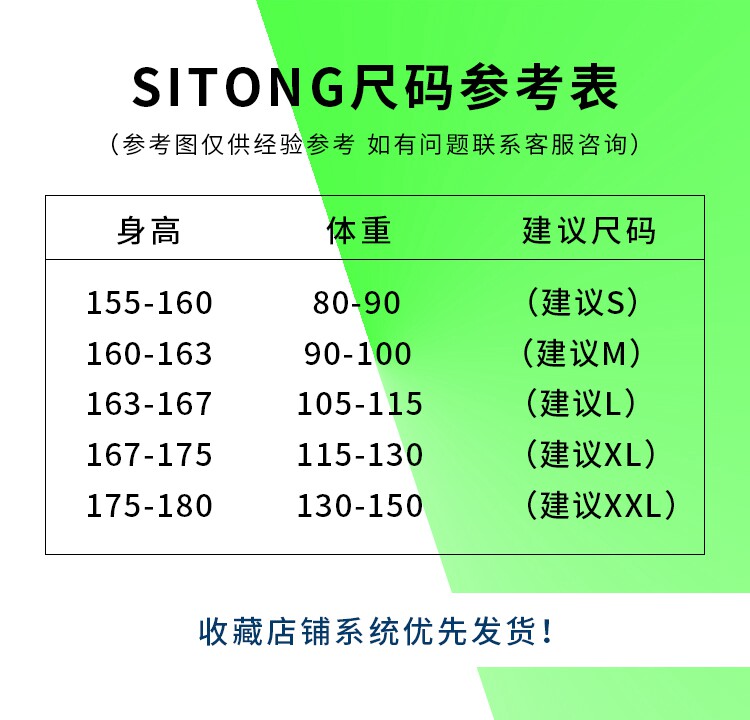 SITONG尺码参考表

（参考图仅供经验参考 如有问题联系客服咨询）

| 身高 | 体重 | 建议尺码 |
|---|---|---|
| 155-160 | 80-90 | （建议S） |
| 160-163 | 90-100 | （建议M） |
| 163-167 | 105-115 | （建议L） |
| 167-175 | 115-130 | （建议XL） |
| 175-180 | 130-150 | （建议XXL） |

收藏店铺系统优先发货！